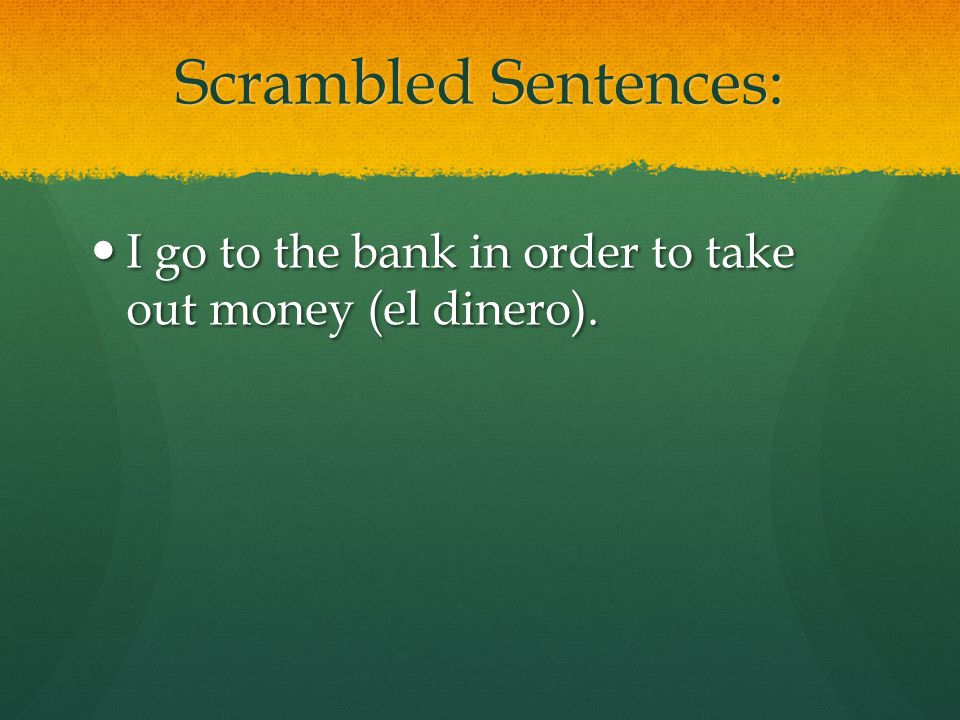 Scrambled Sentences:

• I go to the bank in order to take out money (el dinero).